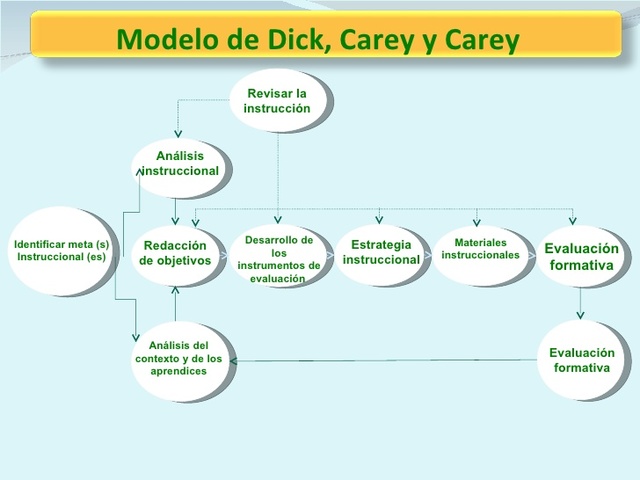 Modelo de Dick, Carey y Carey

Revisar la instrucción

Análisis instruccional

Identificar meta (s) Instruccional (es)

Redacción de objetivos

Desarrollo de los instrumentos de evaluación

Estrategia instruccional

Materiales instruccionales

Evaluación formativa

Análisis del contexto y de los aprendices

Evaluación formativa